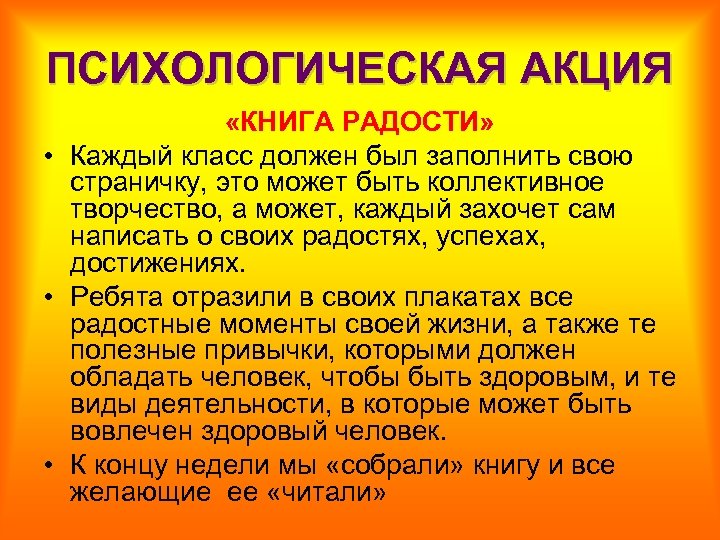 ПСИХОЛОГИЧЕСКАЯ АКЦИЯ

«КНИГА РАДОСТИ»

• Каждый класс должен был заполнить свою страничку, это может быть коллективное творчество, а может, каждый захочет сам написать о своих радостях, успехах, достижениях.

• Ребята отразили в своих плакатах все радостные моменты своей жизни, а также те полезные привычки, которыми должен обладать человек, чтобы быть здоровым, и те виды деятельности, в которые может быть вовлечен здоровый человек.

• К концу недели мы «собрали» книгу и все желающие ее «читали»